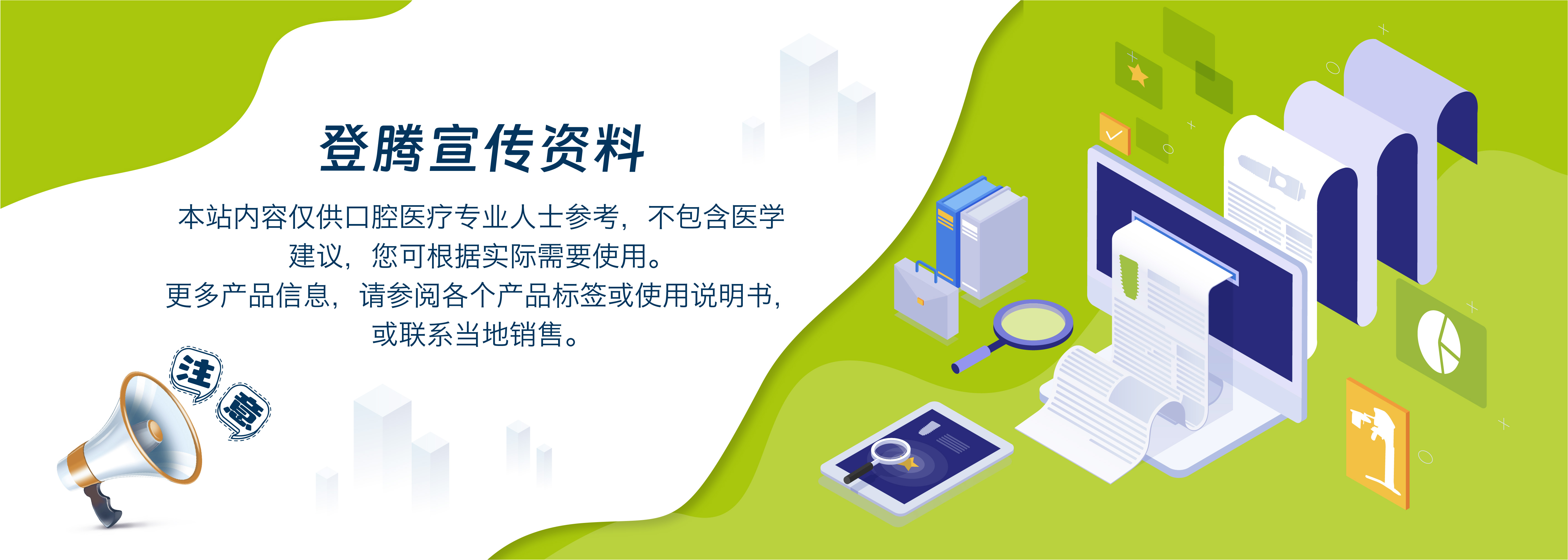 登腾宣传资料

本站内容仅供口腔医疗专业人士参考，不包含医学建议，您可根据实际需要使用。
更多产品信息，请参阅各个产品标签或使用说明书，或联系当地销售。

注
意